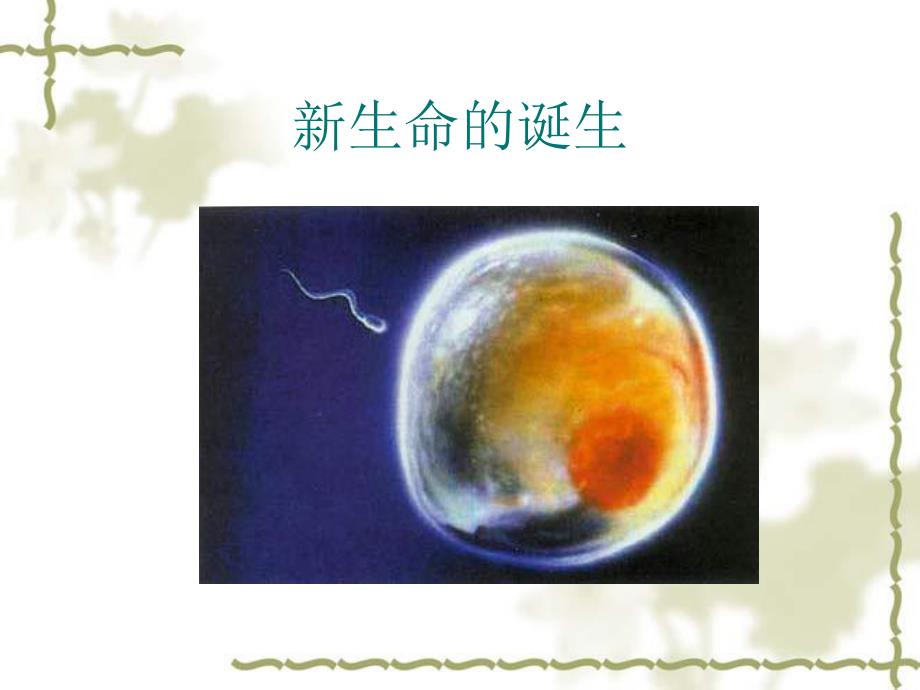 新生命的诞生